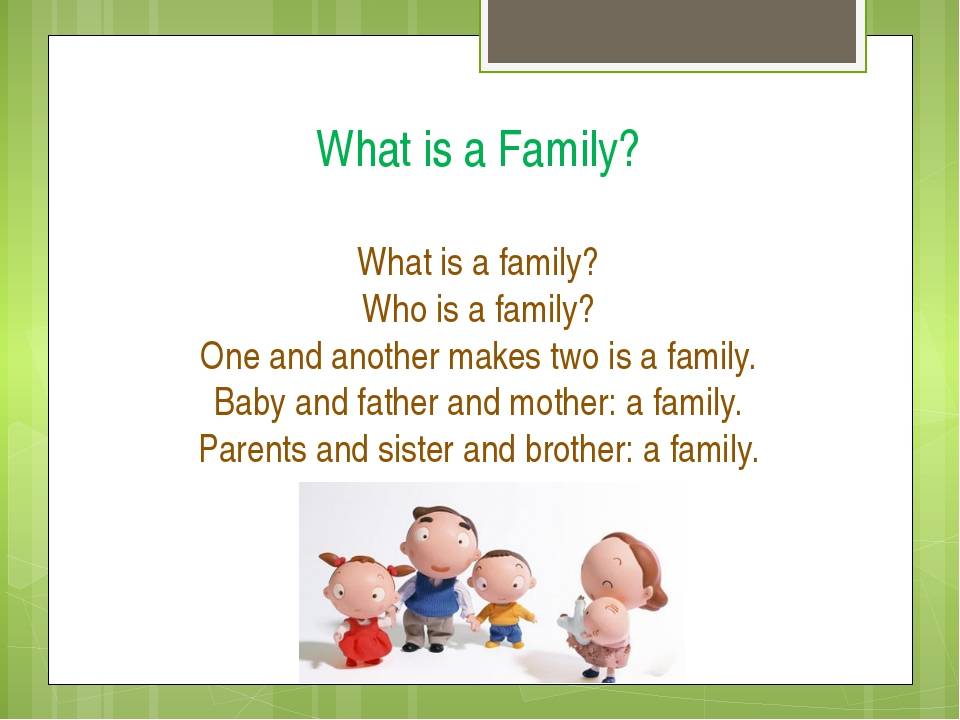 What is a Family?

What is a family?
Who is a family?
One and another makes two is a family.
Baby and father and mother: a family.
Parents and sister and brother: a family.